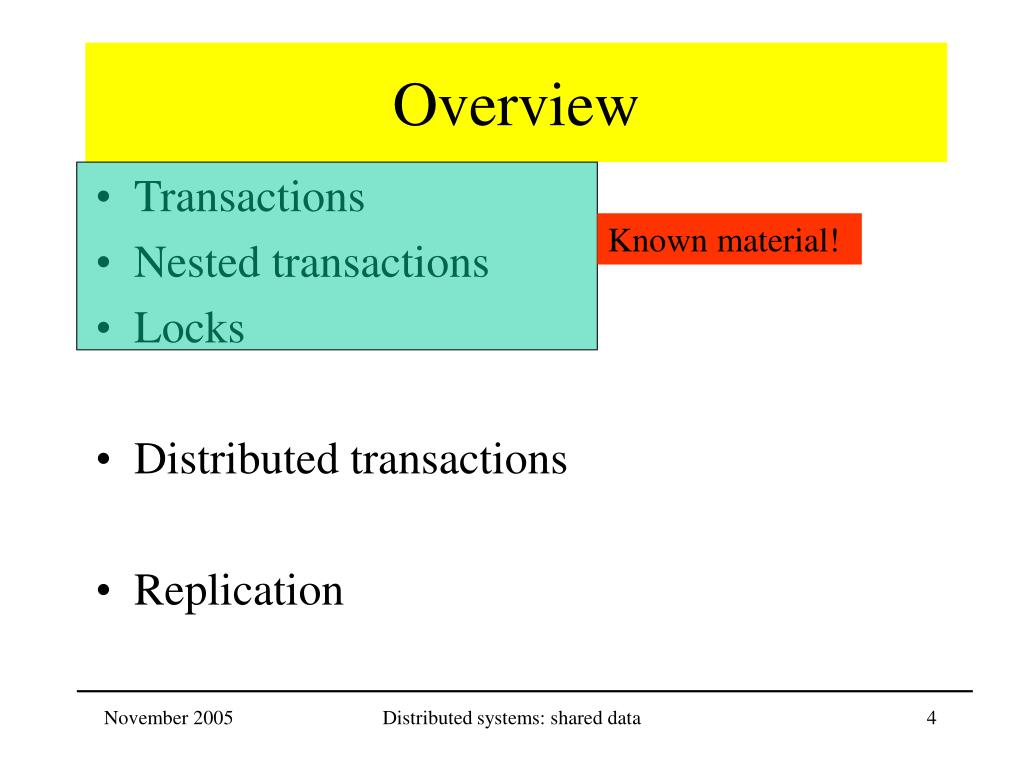 Overview

• Transactions
• Nested transactions
• Locks

Known material!

• Distributed transactions

• Replication

November 2005

Distributed systems: shared data

4